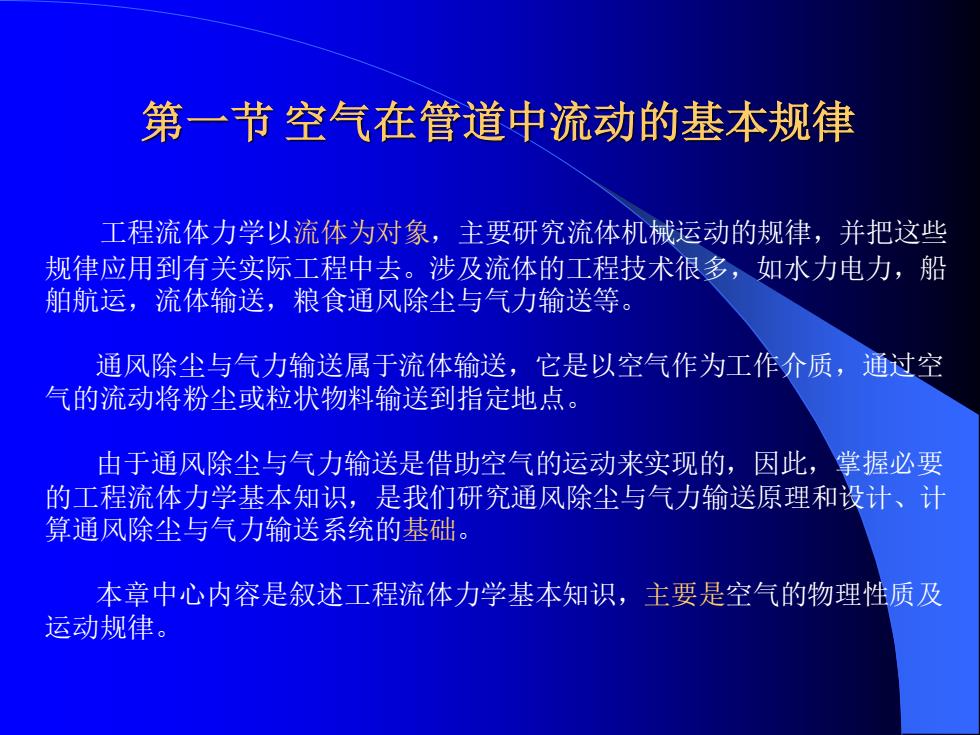 第一节 空气在管道中流动的基本规律

工程流体力学以流体为对象，主要研究流体机械运动的规律，并把这些规律应用到有关实际工程中去。涉及流体的工程技术很多，如水力电力，船舶航运，流体输送，粮食通风除尘与气力输送等。

通风除尘与气力输送属于流体输送，它是以空气作为工作介质，通过空气的流动将粉尘或粒状物料输送到指定地点。

由于通风除尘与气力输送是借助空气的运动来实现的，因此，掌握必要的工程流体力学基本知识，是我们研究通风除尘与气力输送原理和设计、计算通风除尘与气力输送系统的基础。

本章中心内容是叙述工程流体力学基本知识，主要是空气的物理性质及运动规律。